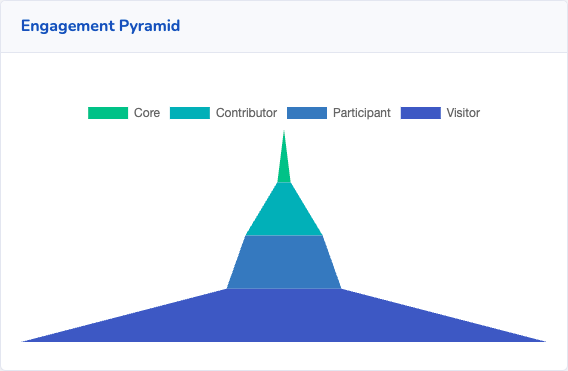 Engagement Pyramid

Core Contributor Participant Visitor